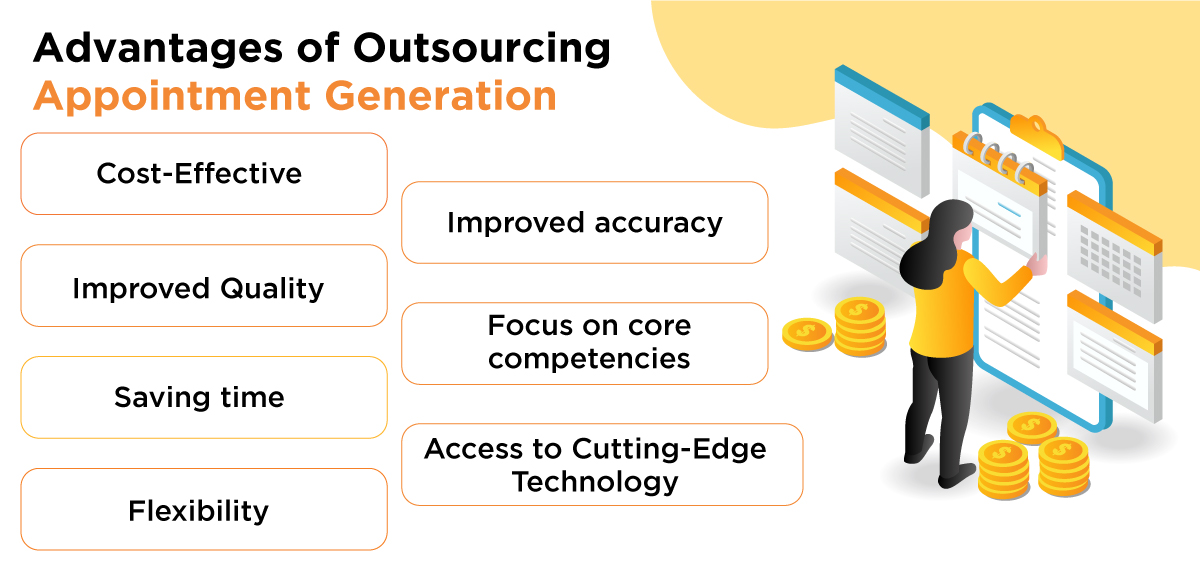 Advantages of Outsourcing
Appointment Generation

Cost-Effective

Improved Quality

Saving time

Flexibility

Improved accuracy

Focus on core competencies

Access to Cutting-Edge Technology